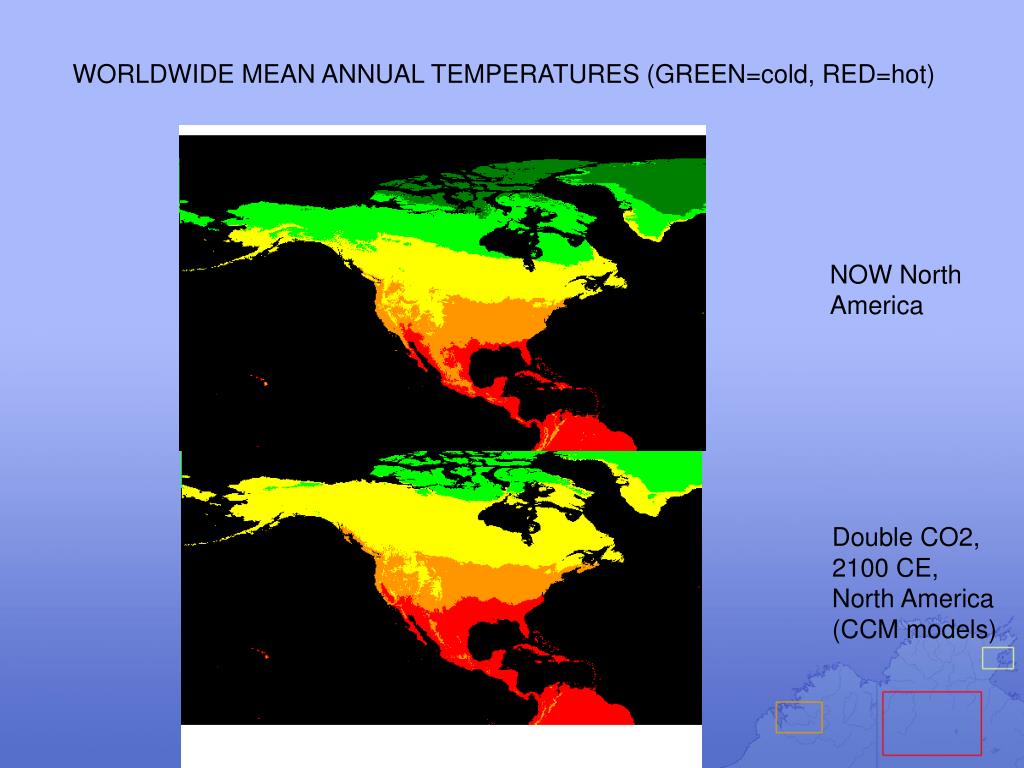 WORLDWIDE MEAN ANNUAL TEMPERATURES (GREEN=cold, RED=hot)

NOW North America

Double CO2, 2100 CE, North America (CCM models)